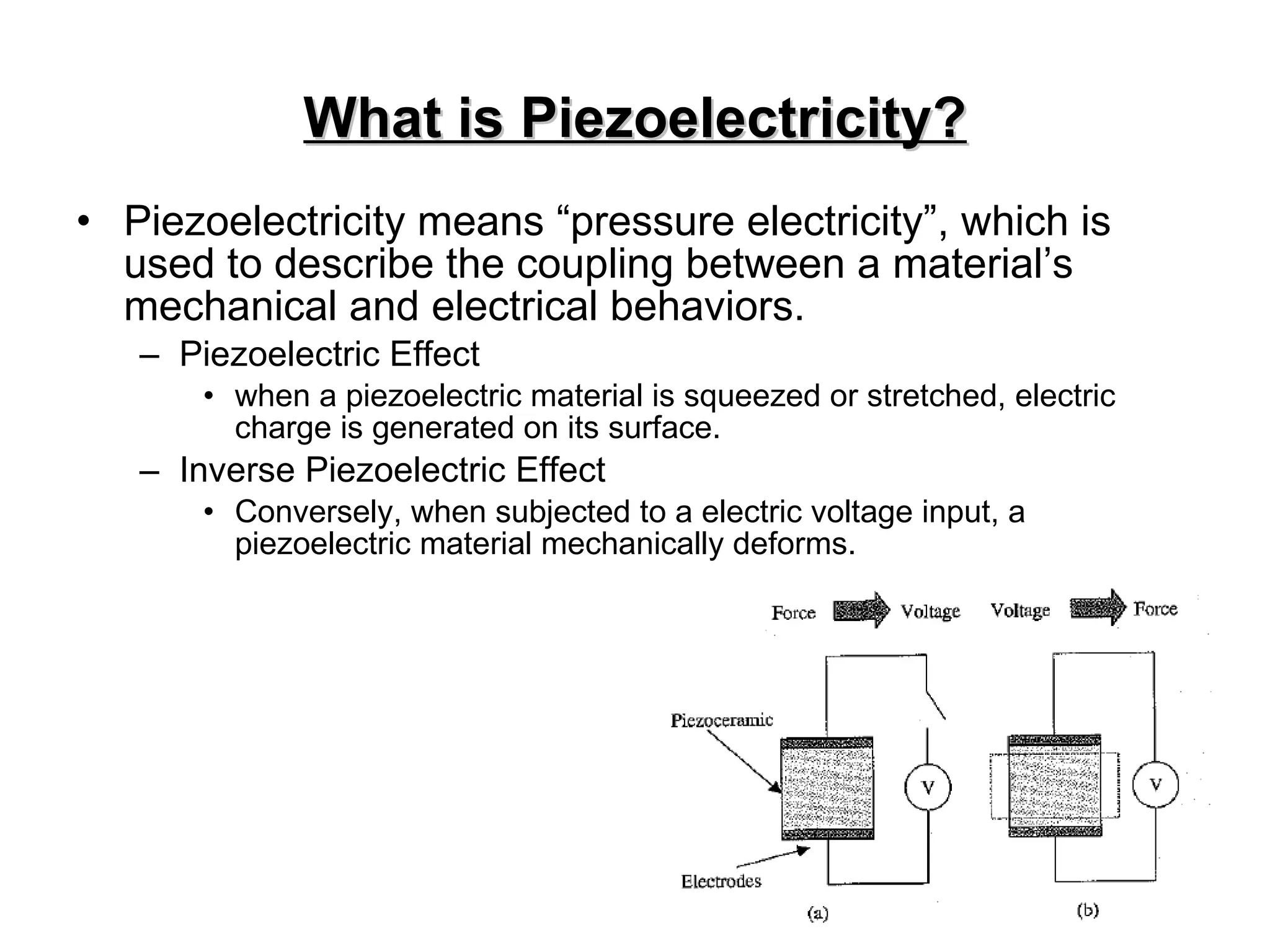 What is Piezoelectricity?

• Piezoelectricity means “pressure electricity”, which is used to describe the coupling between a material’s mechanical and electrical behaviors.

– Piezoelectric Effect

• when a piezoelectric material is squeezed or stretched, electric charge is generated on its surface.

– Inverse Piezoelectric Effect

• Conversely, when subjected to a electric voltage input, a piezoelectric material mechanically deforms.

Force Voltage

Voltage Force

Piezoceramic

V

V

Electrodes

(a)

(b)